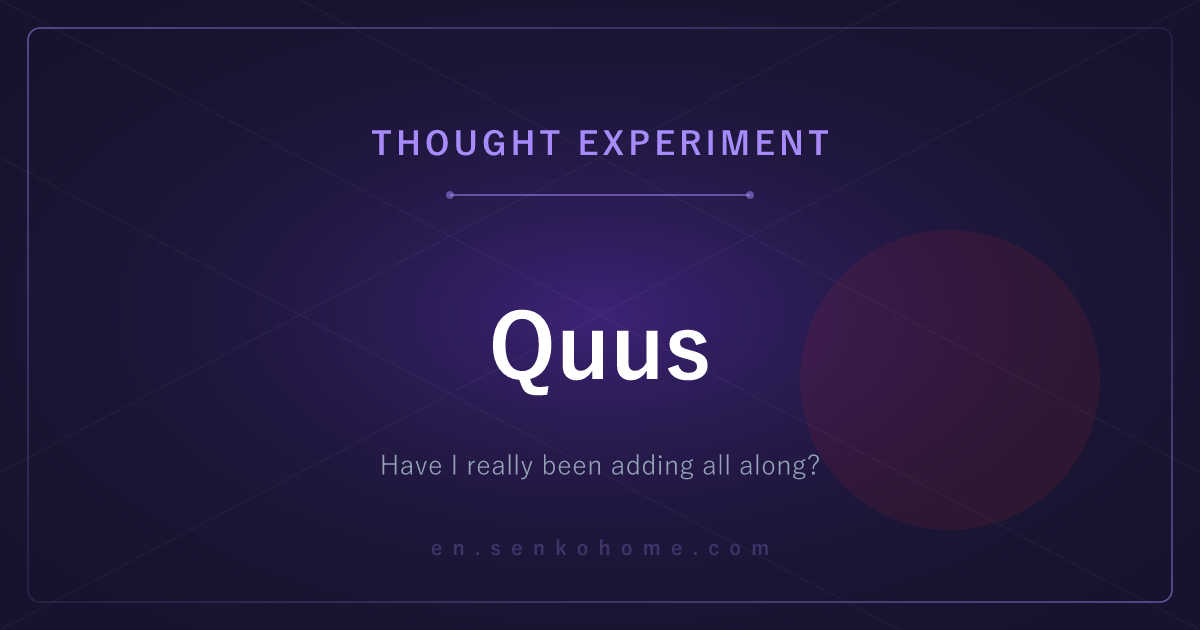 THOUGHT EXPERIMENT

Quus

Have I really been adding all along?

en.senkohome.com